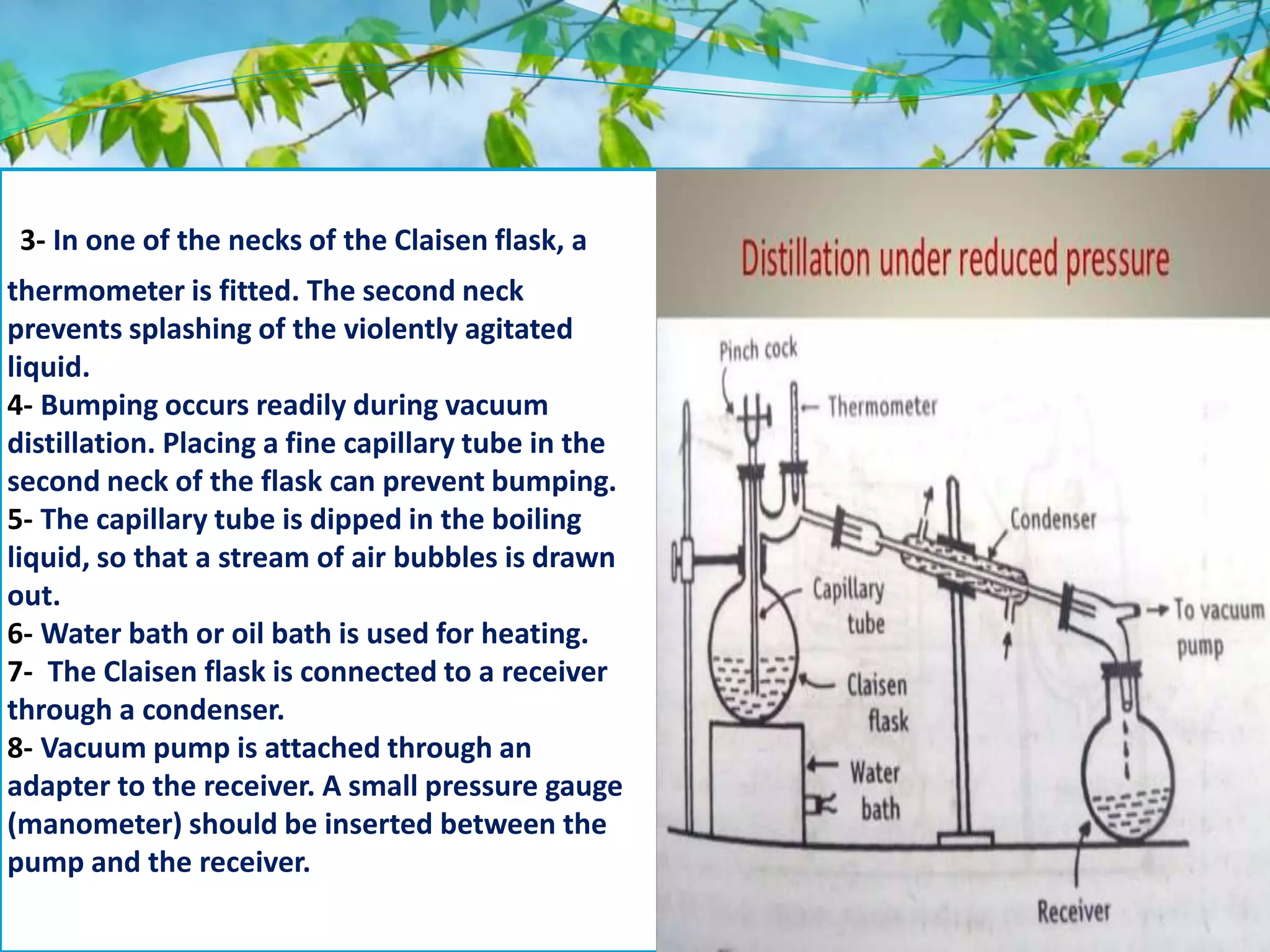 3- In one of the necks of the Claisen flask, a thermometer is fitted. The second neck prevents splashing of the violently agitated liquid.
4- Bumping occurs readily during vacuum distillation. Placing a fine capillary tube in the second neck of the flask can prevent bumping.
5- The capillary tube is dipped in the boiling liquid, so that a stream of air bubbles is drawn out.
6- Water bath or oil bath is used for heating.
7- The Claisen flask is connected to a receiver through a condenser.
8- Vacuum pump is attached through an adapter to the receiver. A small pressure gauge (manometer) should be inserted between the pump and the receiver.

Distillation under reduced pressure

Pinch cock
Thermometer
Condenser
Capillary tube
To vacuum pump
Claisen flask
Water bath
Receiver